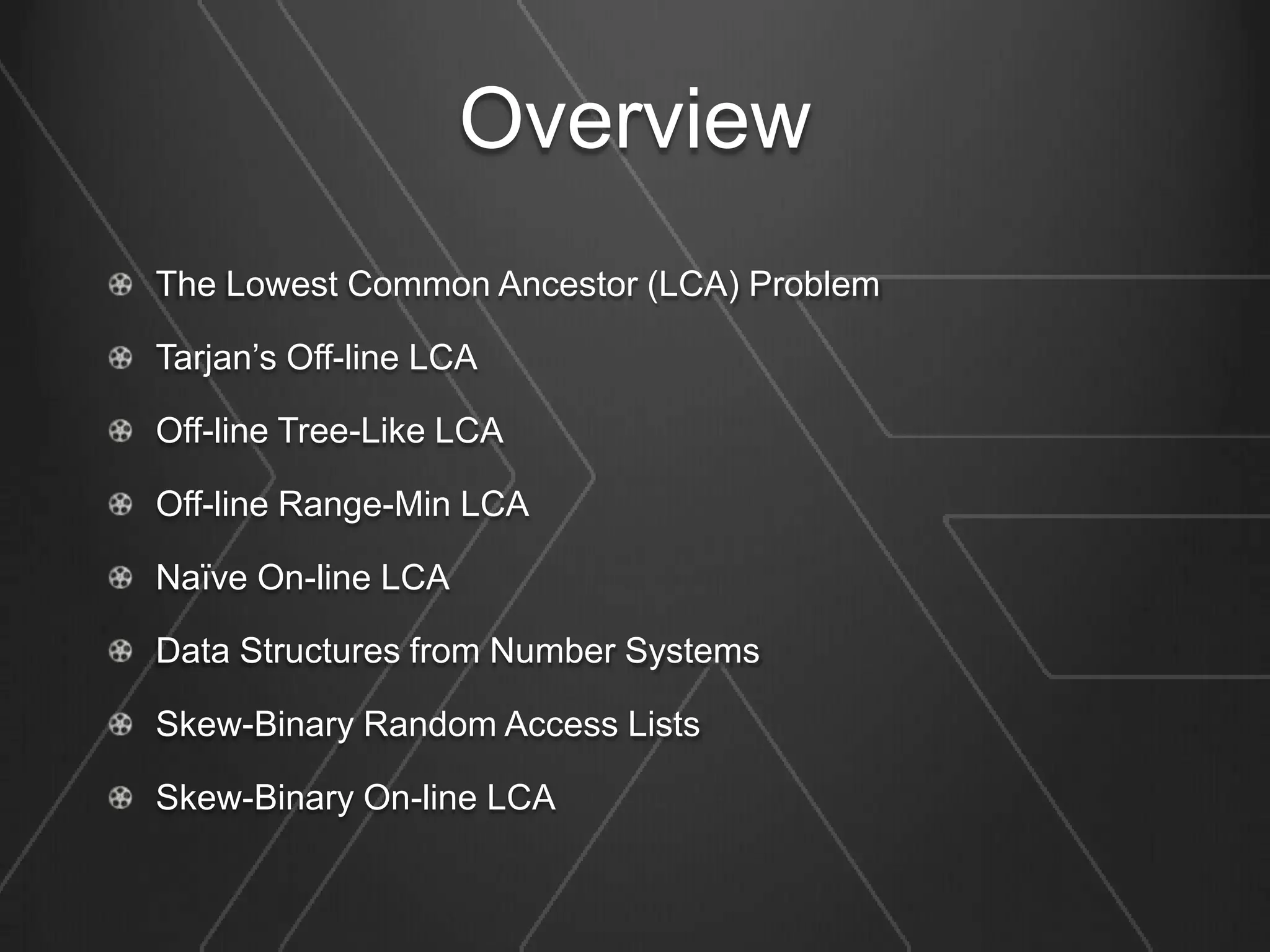 Overview

The Lowest Common Ancestor (LCA) Problem

Tarjan’s Off-line LCA

Off-line Tree-Like LCA

Off-line Range-Min LCA

Naïve On-line LCA

Data Structures from Number Systems

Skew-Binary Random Access Lists

Skew-Binary On-line LCA